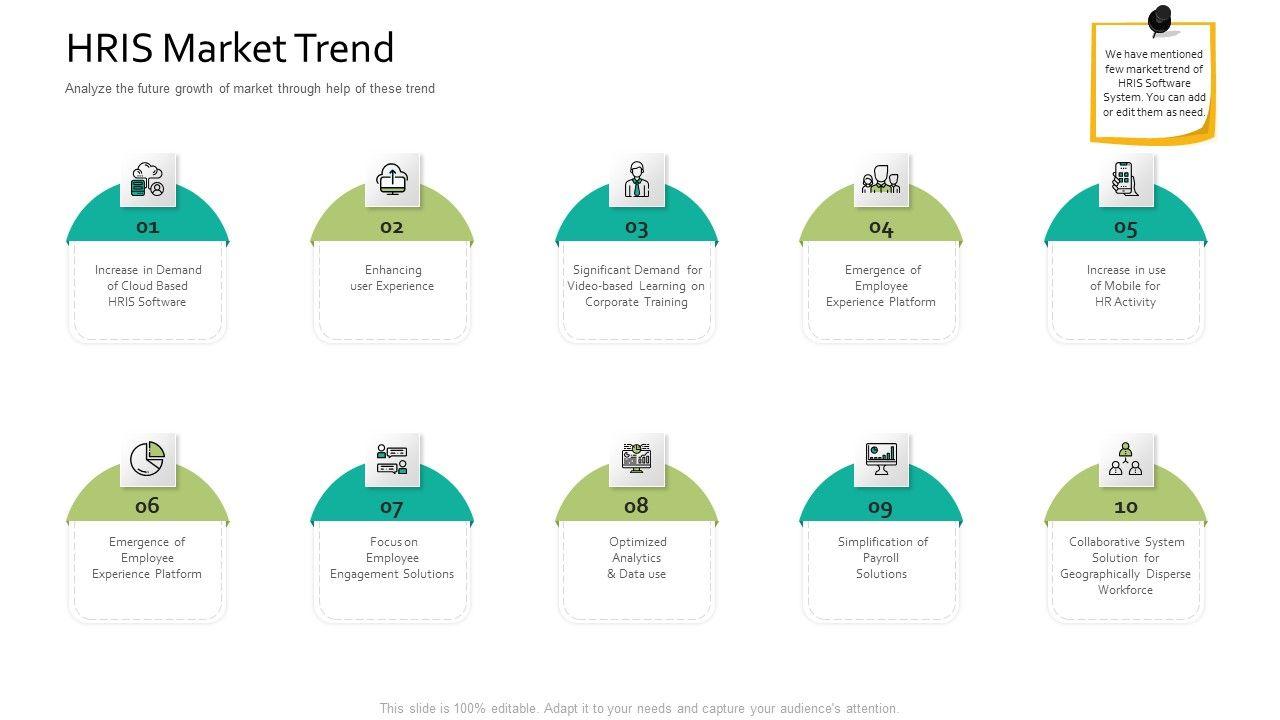 HRIS Market Trend

Analyze the future growth of market through help of these trend

We have mentioned few market trend of HRIS Software System. You can add or edit them as need.

01

Increase in Demand of Cloud Based HRIS Software

02

Enhancing user Experience

03

Significant Demand for Video-based Learning on Corporate Training

04

Emergence of Employee Experience Platform

05

Increase in use of Mobile for HR Activity

06

Emergence of Employee Experience Platform

07

Focus on Employee Engagement Solutions

08

Optimized Analytics & Data use

09

Simplification of Payroll Solutions

10

Collaborative System Solution for Geographically Disperse Workforce

This slide is 100% editable. Adapt it to your needs and capture your audience's attention.